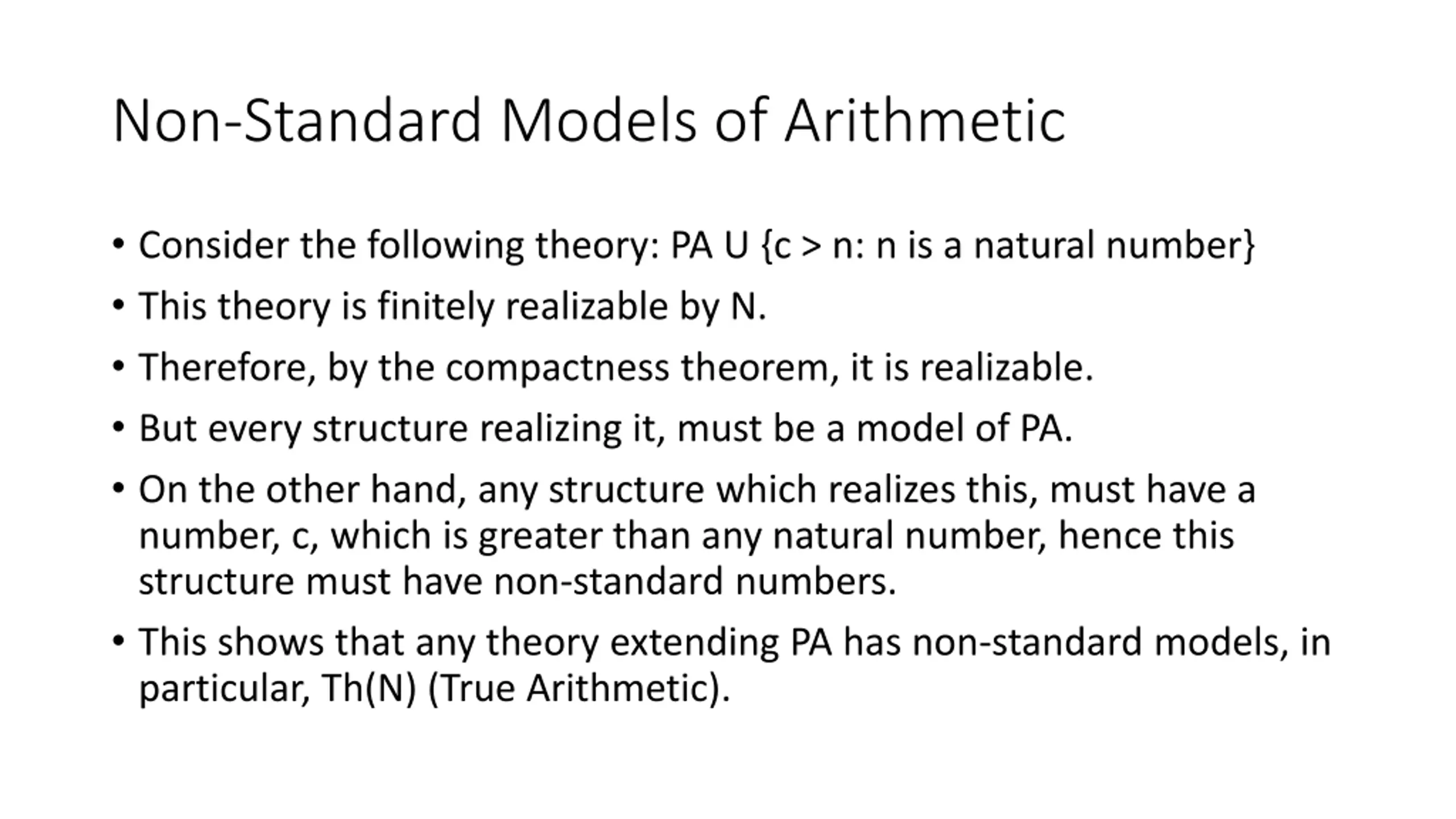 Non-Standard Models of Arithmetic

• Consider the following theory: PA U {c > n: n is a natural number}
• This theory is finitely realizable by N.
• Therefore, by the compactness theorem, it is realizable.
• But every structure realizing it, must be a model of PA.
• On the other hand, any structure which realizes this, must have a number, c, which is greater than any natural number, hence this structure must have non-standard numbers.
• This shows that any theory extending PA has non-standard models, in particular, Th(N) (True Arithmetic).